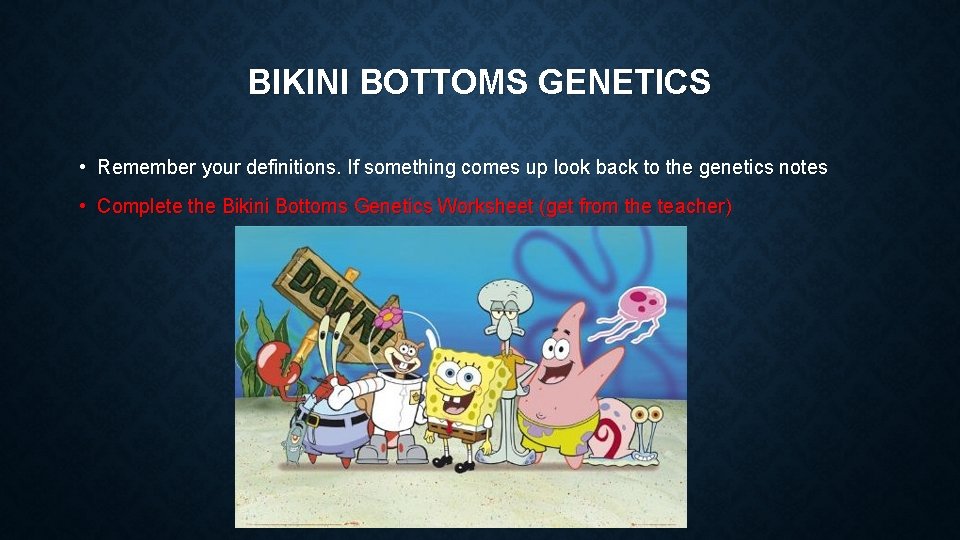 BIKINI BOTTOMS GENETICS

• Remember your definitions. If something comes up look back to the genetics notes

• Complete the Bikini Bottoms Genetics Worksheet (get from the teacher)

DOWN!